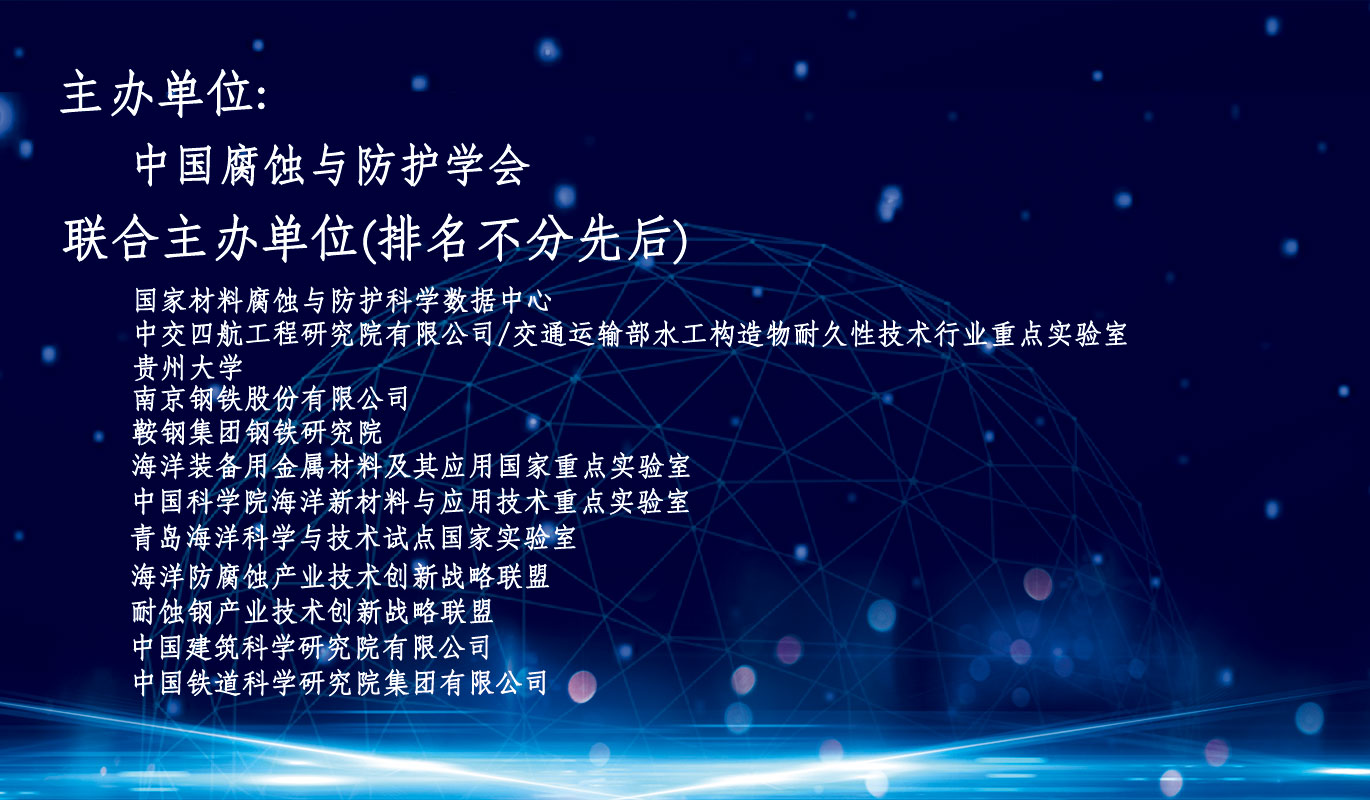 主办单位:

中国腐蚀与防护学会

联合主办单位(排名不分先后)

国家材料腐蚀与防护科学数据中心
中交四航工程研究院有限公司/交通运输部水工构造物耐久性技术行业重点实验室
贵州大学
南京钢铁股份有限公司
鞍钢集团钢铁研究院
海洋装备用金属材料及其应用国家重点实验室
中国科学院海洋新材料与应用技术重点实验室
青岛海洋科学与技术试点国家实验室
海洋防腐蚀产业技术创新战略联盟
耐蚀钢产业技术创新战略联盟
中国建筑科学研究院有限公司
中国铁道科学研究院集团有限公司